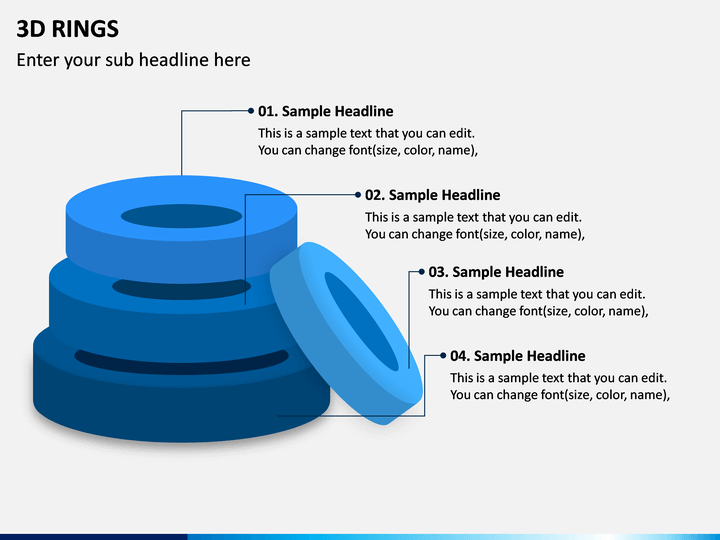 3D RINGS
Enter your sub headline here

01. Sample Headline
This is a sample text that you can edit. You can change font(size, color, name),

02. Sample Headline
This is a sample text that you can edit. You can change font(size, color, name),

03. Sample Headline
This is a sample text that you can edit. You can change font(size, color, name),

04. Sample Headline
This is a sample text that you can edit. You can change font(size, color, name),